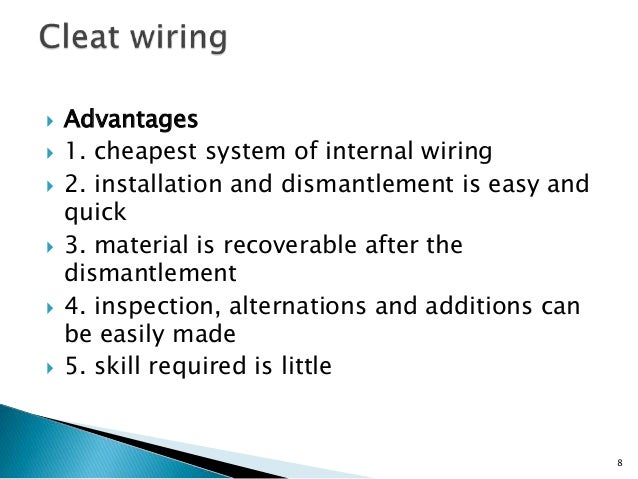 Cleat wiring

Advantages
1. cheapest system of internal wiring
2. installation and dismantlement is easy and quick
3. material is recoverable after the dismantlement
4. inspection, alternations and additions can be easily made
5. skill required is little

8